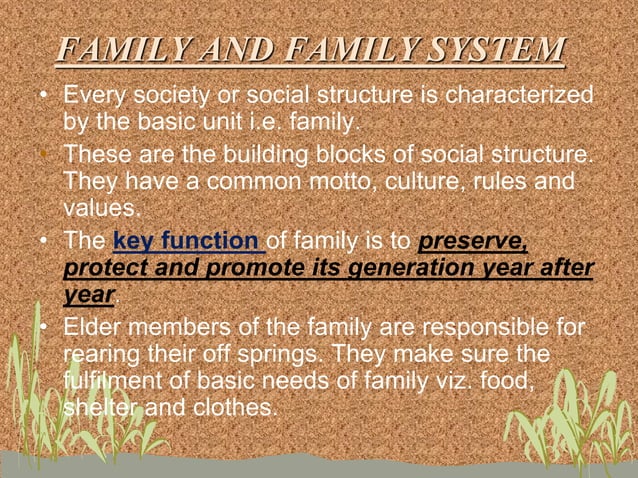 FAMILY AND FAMILY SYSTEM

• Every society or social structure is characterized by the basic unit i.e. family.

• These are the building blocks of social structure. They have a common motto, culture, rules and values.

• The key function of family is to preserve, protect and promote its generation year after year.

• Elder members of the family are responsible for rearing their off springs. They make sure the fulfilment of basic needs of family viz. food, shelter and clothes.